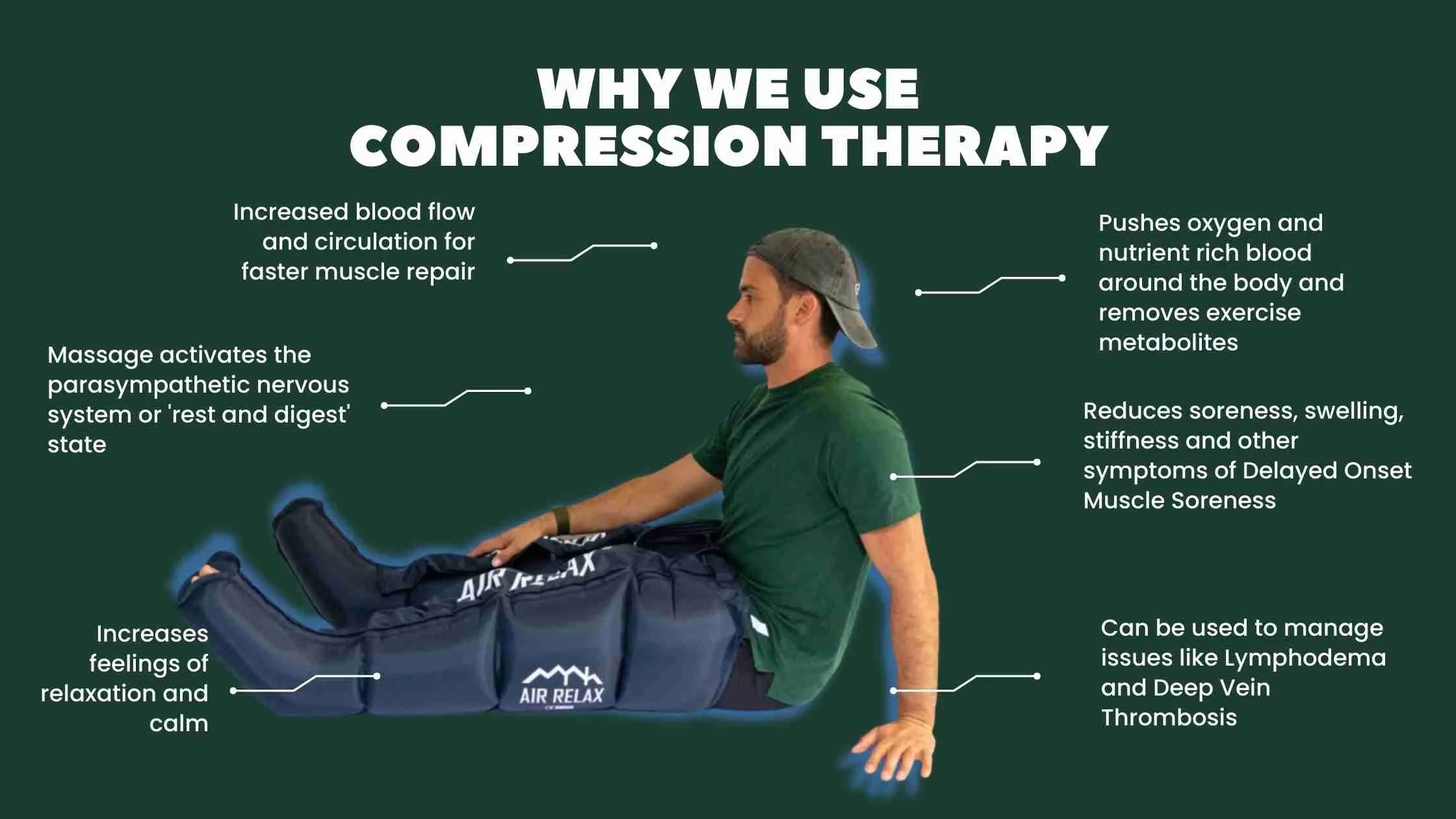 WHY WE USE COMPRESSION THERAPY

Increased blood flow and circulation for faster muscle repair

Massage activates the parasympathetic nervous system or 'rest and digest' state

Increases feelings of relaxation and calm

Pushes oxygen and nutrient rich blood around the body and removes exercise metabolites

Reduces soreness, swelling, stiffness and other symptoms of Delayed Onset Muscle Soreness

Can be used to manage issues like Lymphodema and Deep Vein Thrombosis

AIR RELAX

AIR RELAX